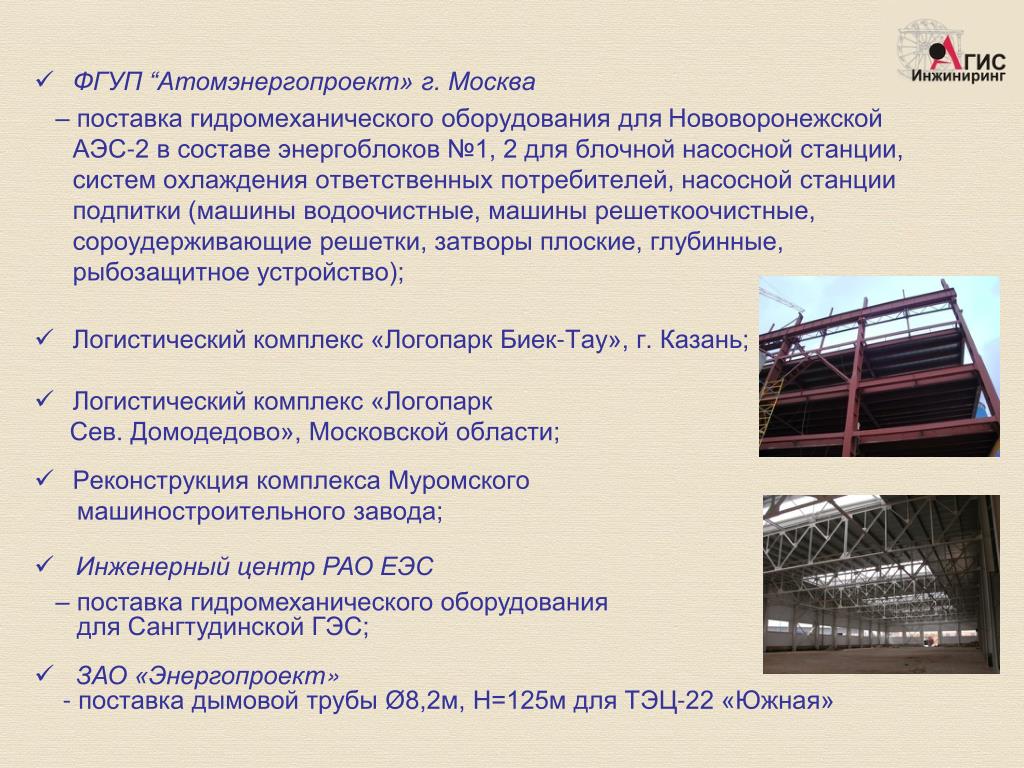 АГИС
Инжиниринг

✓ ФГУП “Атомэнергопроект» г. Москва
– поставка гидромеханического оборудования для Нововоронежской АЭС-2 в составе энергоблоков №1, 2 для блочной насосной станции, систем охлаждения ответственных потребителей, насосной станции подпитки (машины водоочистные, машины решеткоочистные, сороудерживающие решетки, затворы плоские, глубинные, рыбозащитное устройство);

✓ Логистический комплекс «Логопарк Биек-Тау», г. Казань;

✓ Логистический комплекс «Логопарк Сев. Домодедово», Московской области;

✓ Реконструкция комплекса Муромского машиностроительного завода;

✓ Инженерный центр РАО ЕЭС
– поставка гидромеханического оборудования для Сангтудинской ГЭС;

✓ ЗАО «Энергопроект»
- поставка дымовой трубы Ø8,2м, Н=125м для ТЭЦ-22 «Южная»